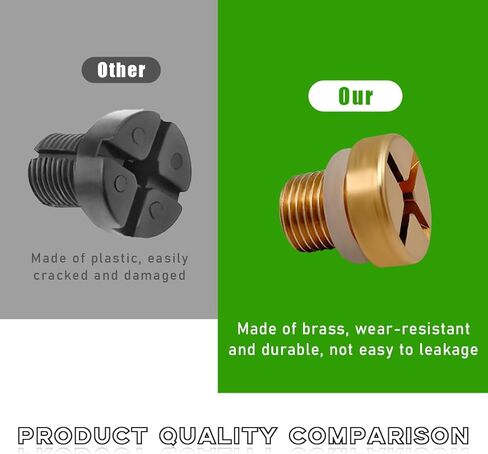 Other

Made of plastic, easily cracked and damaged

Our

Made of brass, wear-resistant and durable, not easy to leakage

PRODUCT QUALITY COMPARISON